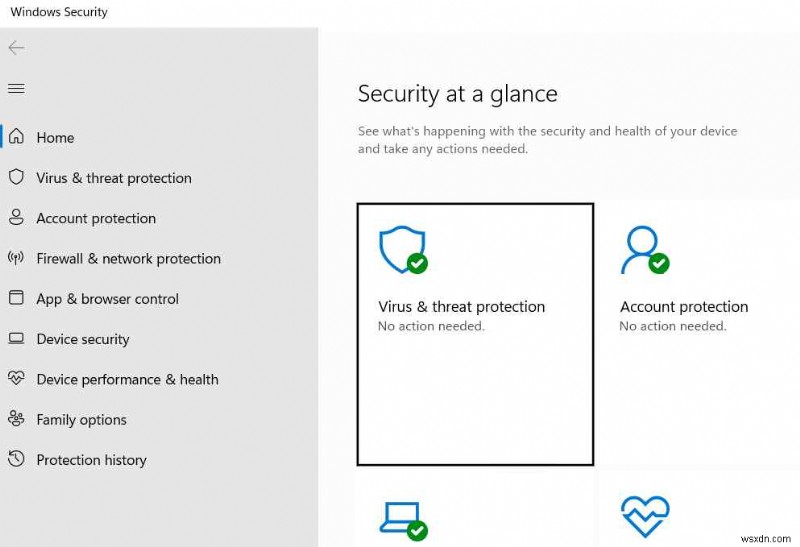 Windows Security

Home
Virus & threat protection
Account protection
Firewall & network protection
App & browser control
Device security
Device performance & health
Family options
Protection history

Security at a glance

See what's happening with the security and health of your device and take any actions needed.

Virus & threat protection
No action needed.

Account protection
No action needed.

wsxdn.com